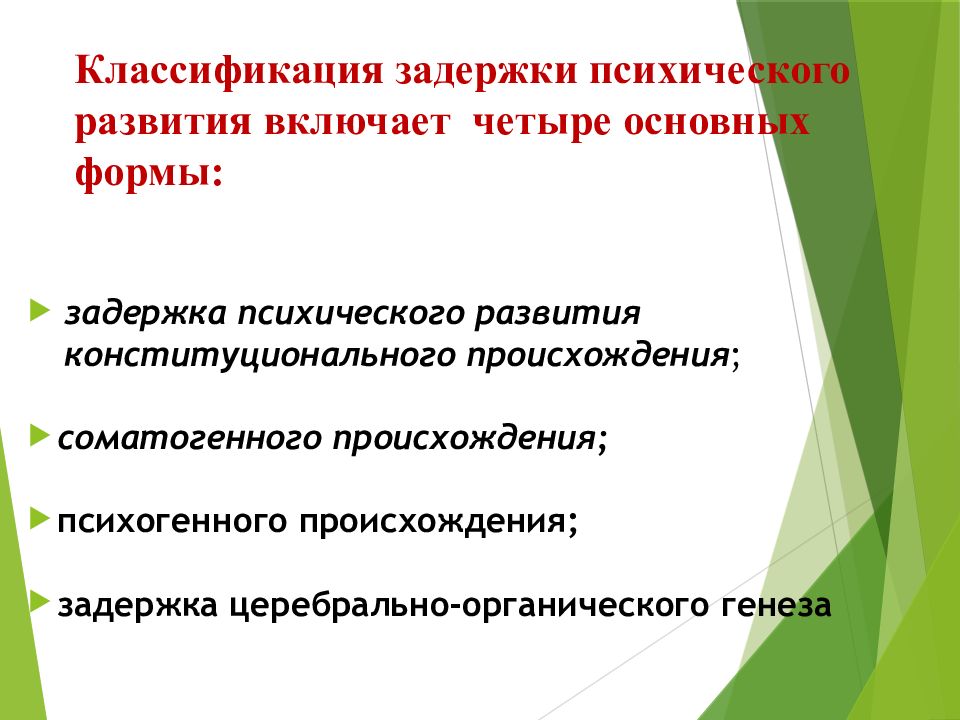 Классификация задержки психического развития включает четыре основных формы:

задержка психического развития конституционального происхождения;

соматогенного происхождения;

психогенного происхождения;

задержка церебрально-органического генеза